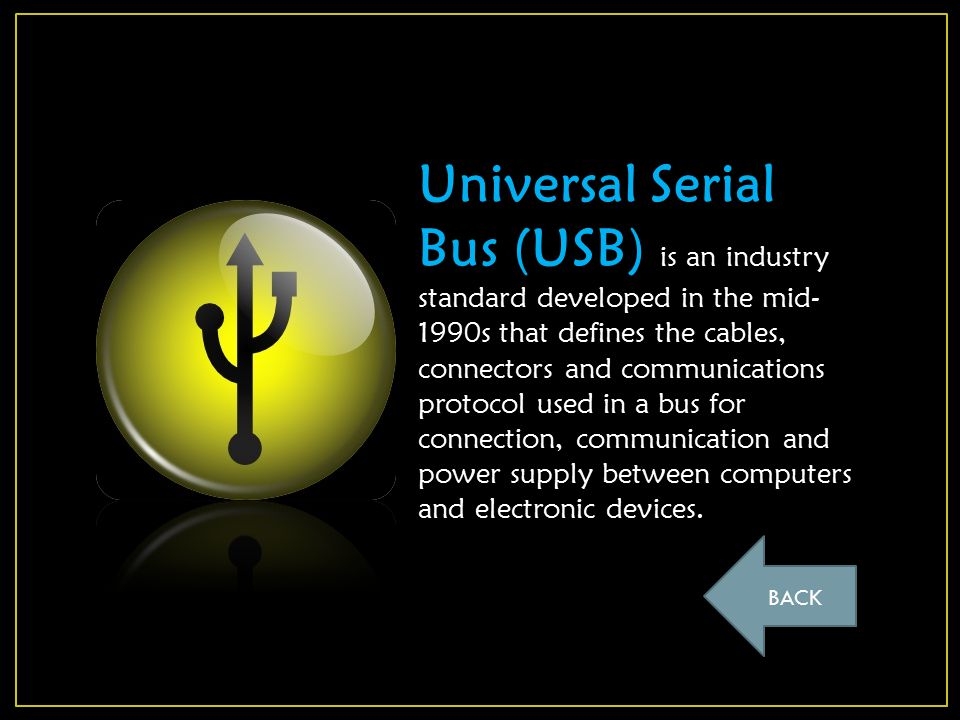 Universal Serial Bus (USB) is an industry standard developed in the mid-1990s that defines the cables, connectors and communications protocol used in a bus for connection, communication and power supply between computers and electronic devices.

BACK